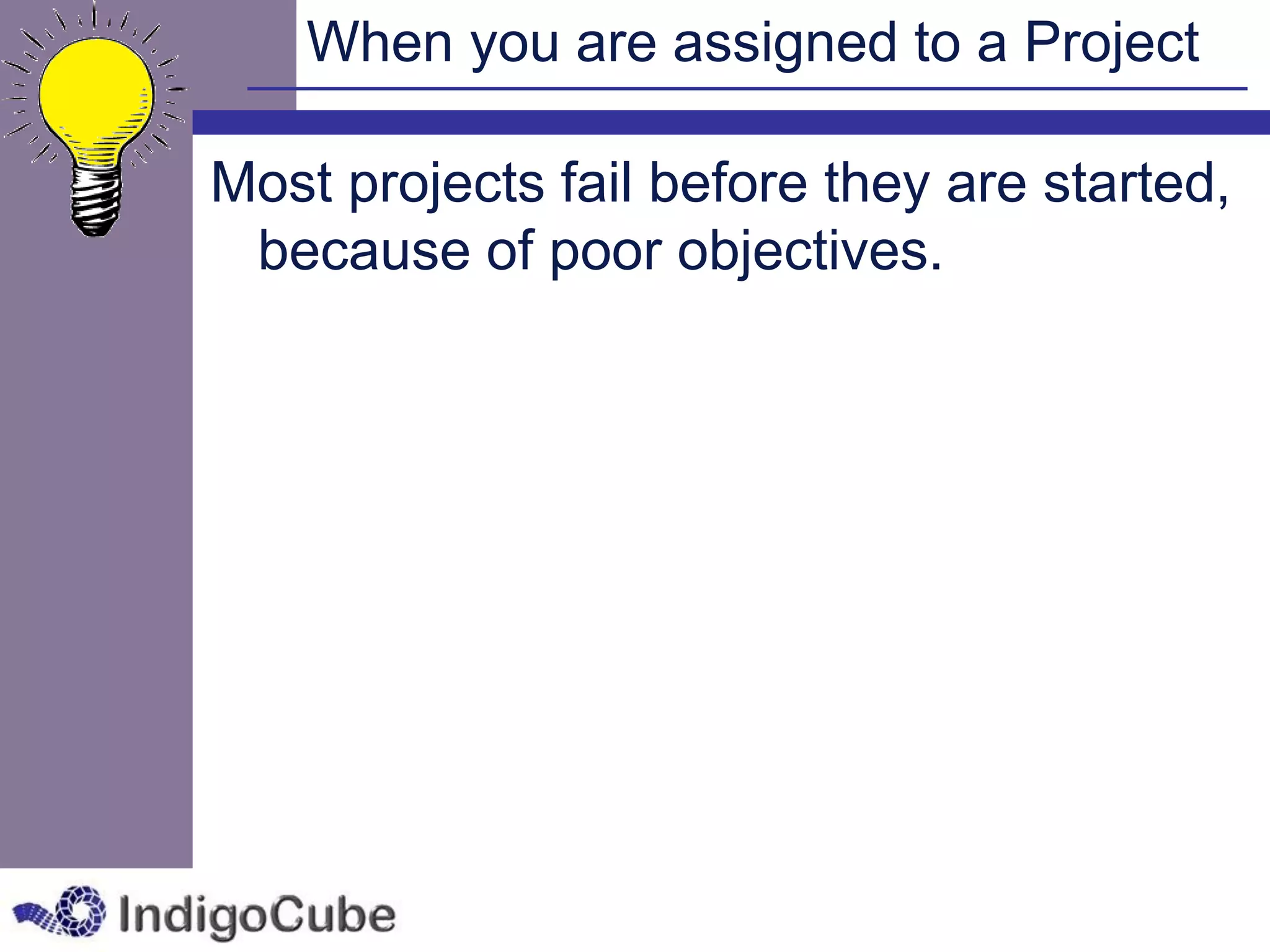 When you are assigned to a Project

Most projects fail before they are started, because of poor objectives.

IndigoCube